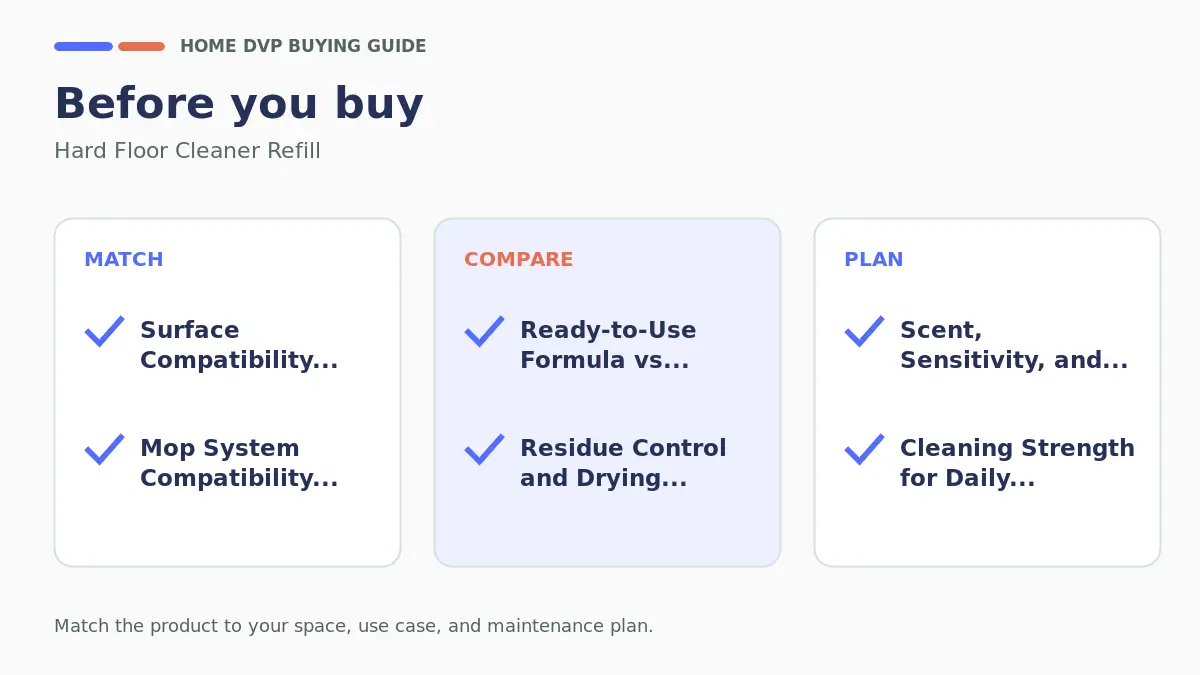 HOME DVP BUYING GUIDE

Before you buy

Hard Floor Cleaner Refill

MATCH

Surface Compatibility...

Mop System Compatibility...

COMPARE

Ready-to-Use Formula vs...

Residue Control and Drying...

PLAN

Scent, Sensitivity, and...

Cleaning Strength for Daily...

Match the product to your space, use case, and maintenance plan.